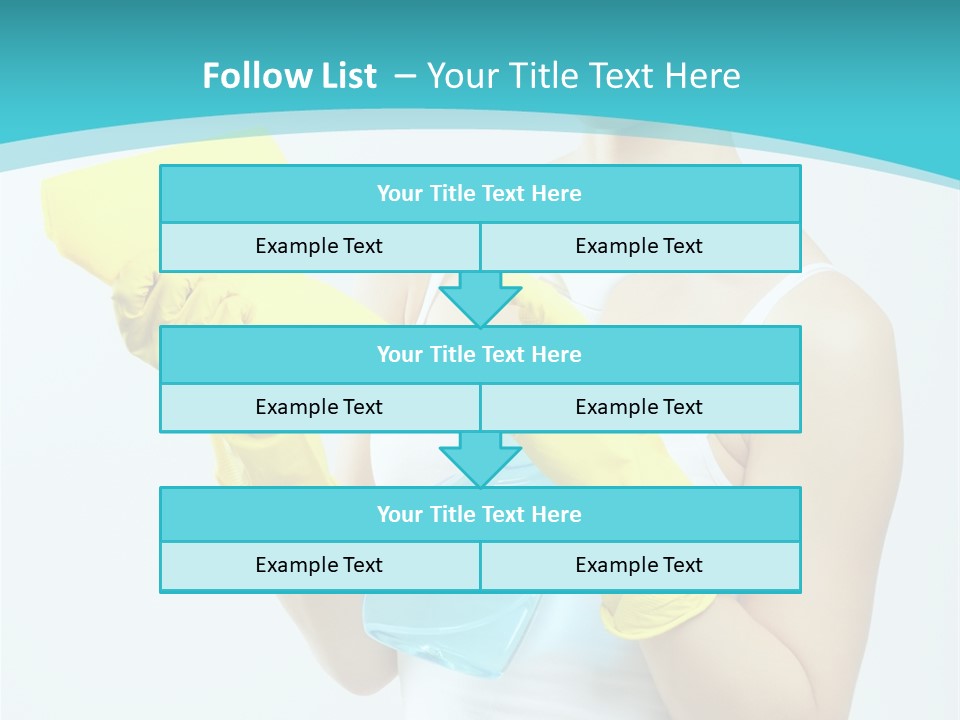 Follow List – Your Title Text Here

Your Title Text Here

Example Text

Example Text

Your Title Text Here

Example Text

Example Text

Your Title Text Here

Example Text

Example Text